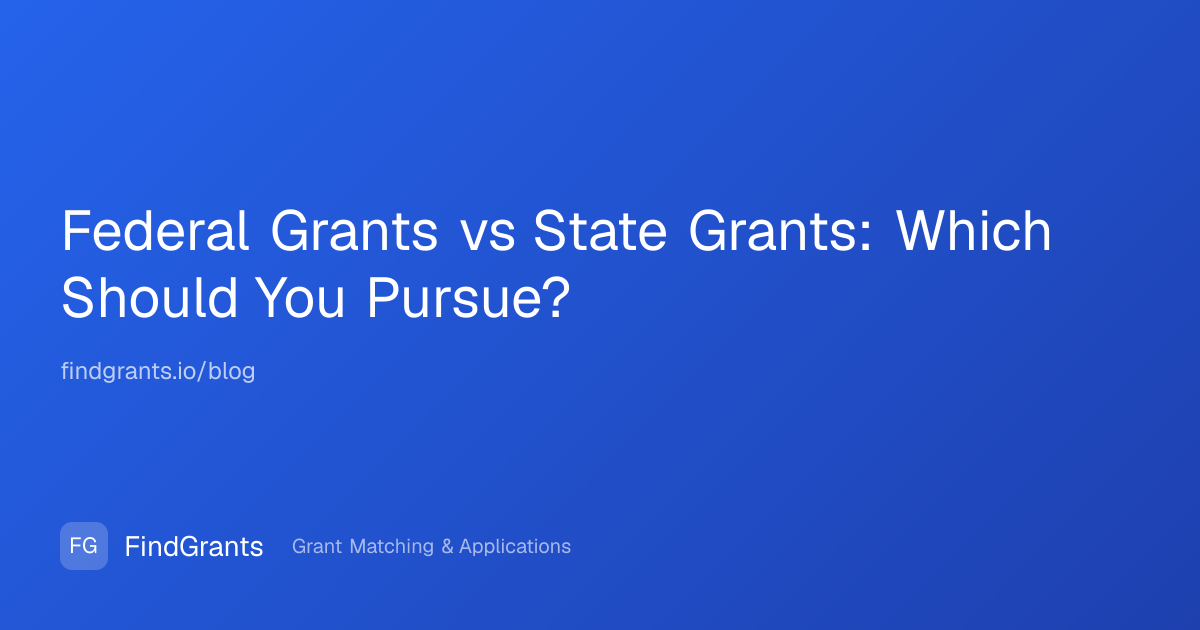 Federal Grants vs State Grants: Which Should You Pursue?

findgrants.io/blog

FG FindGrants Grant Matching & Applications